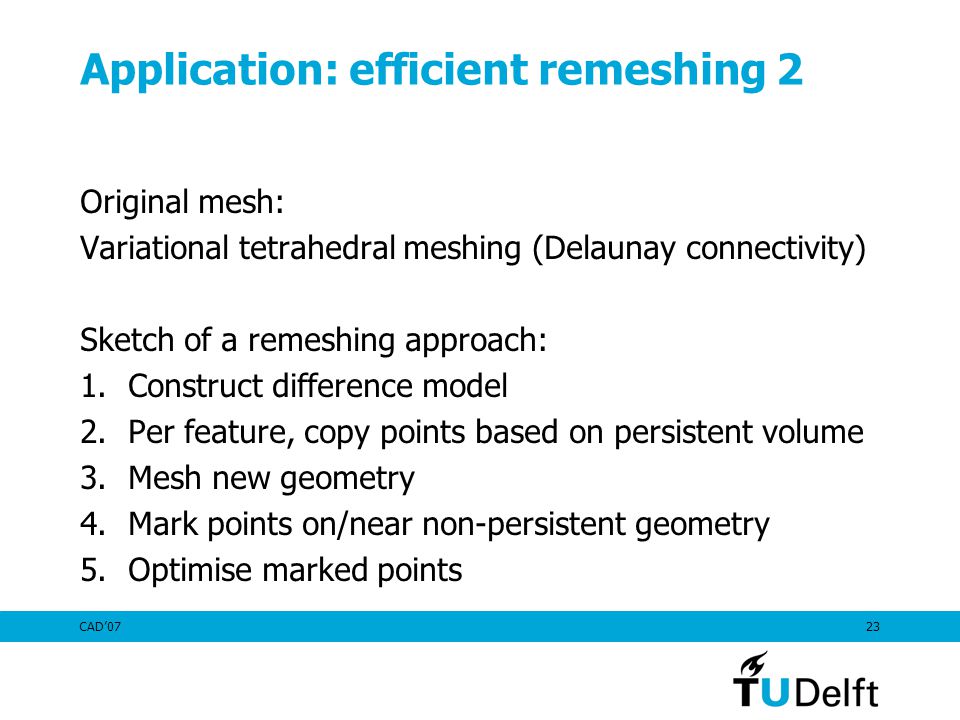 Application: efficient remeshing 2

Original mesh:
Variational tetrahedral meshing (Delaunay connectivity)

Sketch of a remeshing approach:
1. Construct difference model
2. Per feature, copy points based on persistent volume
3. Mesh new geometry
4. Mark points on/near non-persistent geometry
5. Optimise marked points

CAD'07

23

TUDelft